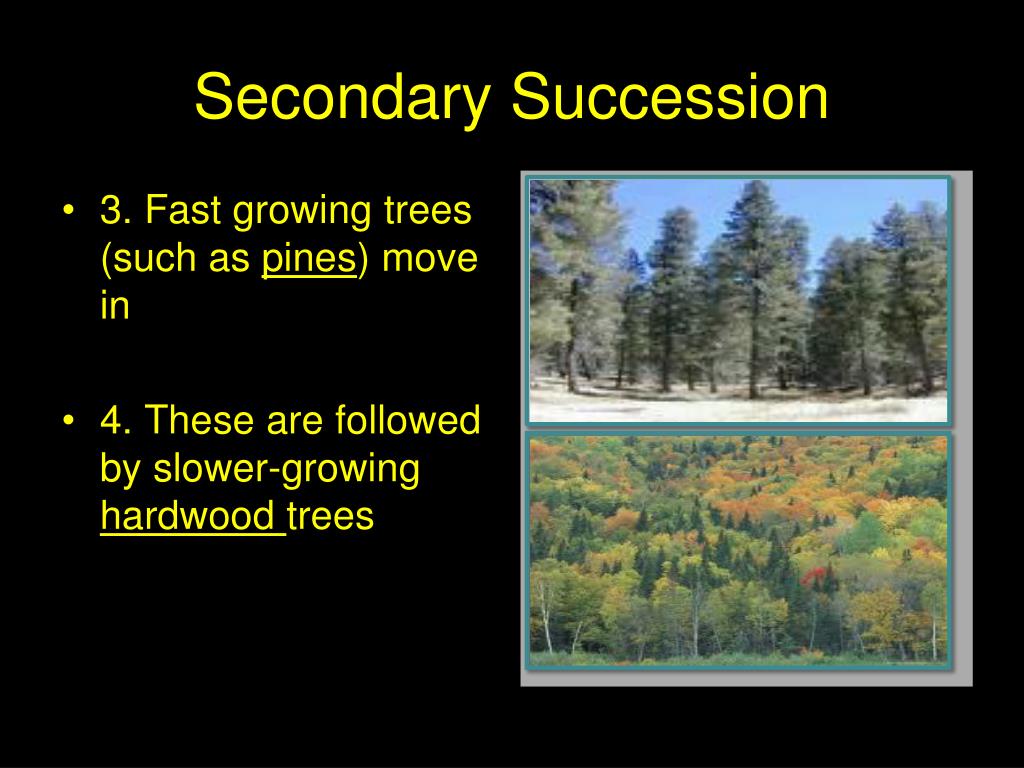 Secondary Succession

• 3. Fast growing trees (such as pines) move in

• 4. These are followed by slower-growing hardwood trees